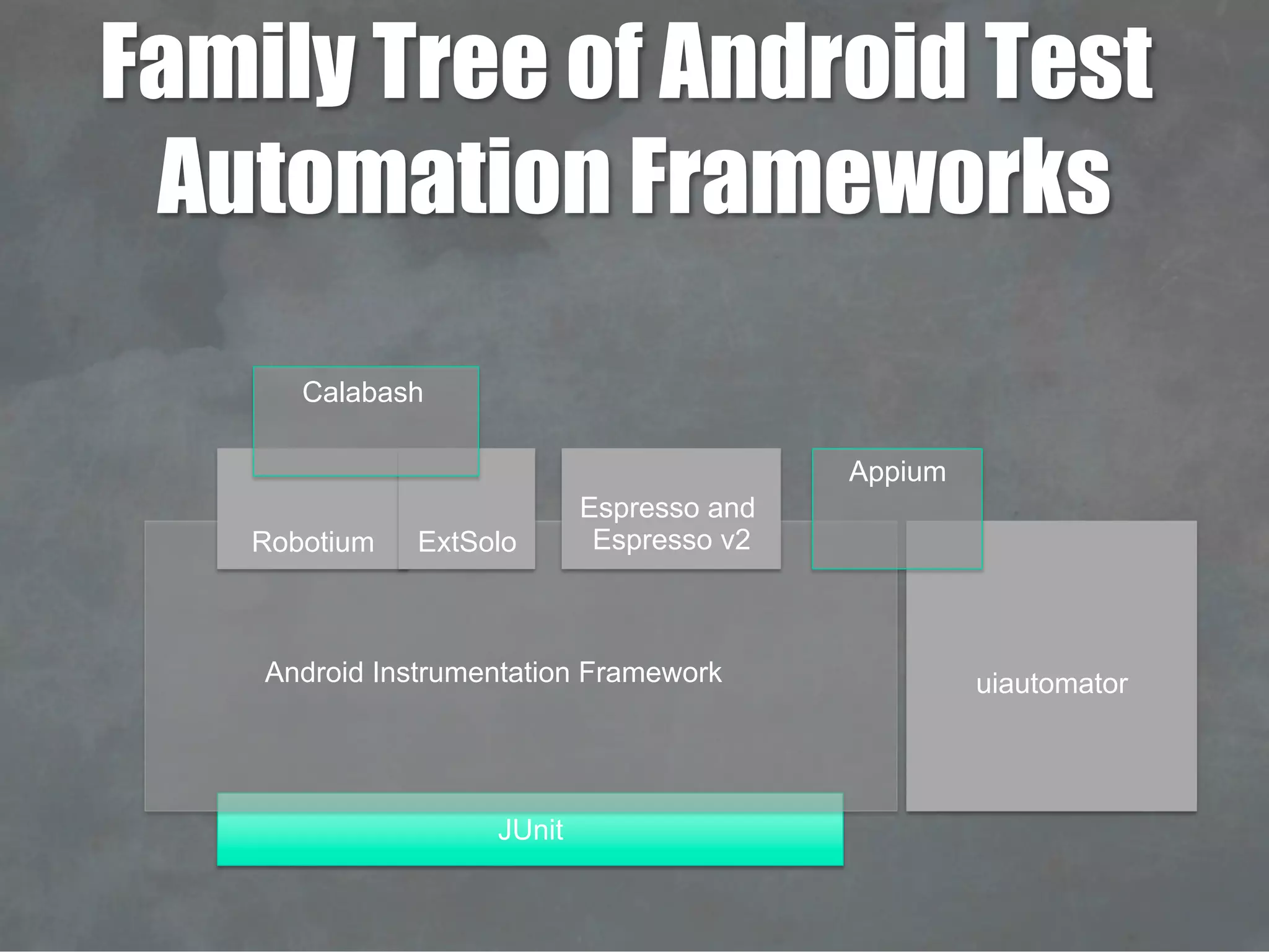 Family Tree of Android Test Automation Frameworks

Calabash

Robotium

ExtSolo

Espresso and Espresso v2

Appium

Android Instrumentation Framework

uiautomator

JUnit